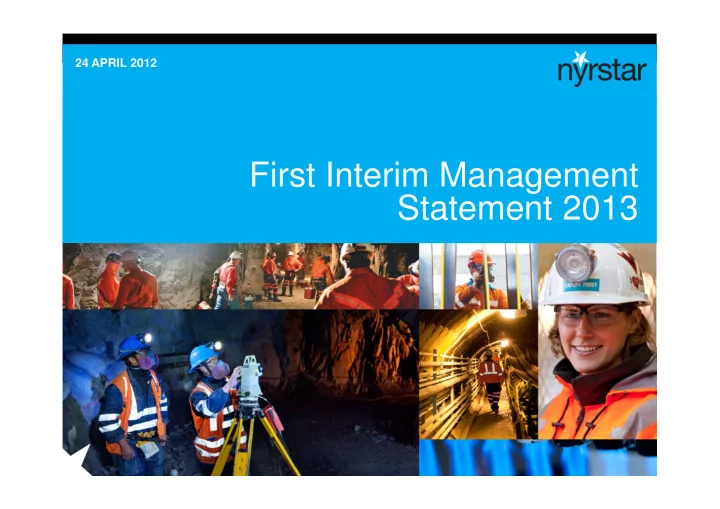 24 APRIL 2012

nyrstar

First Interim Management Statement 2013

SAFETY FIRST